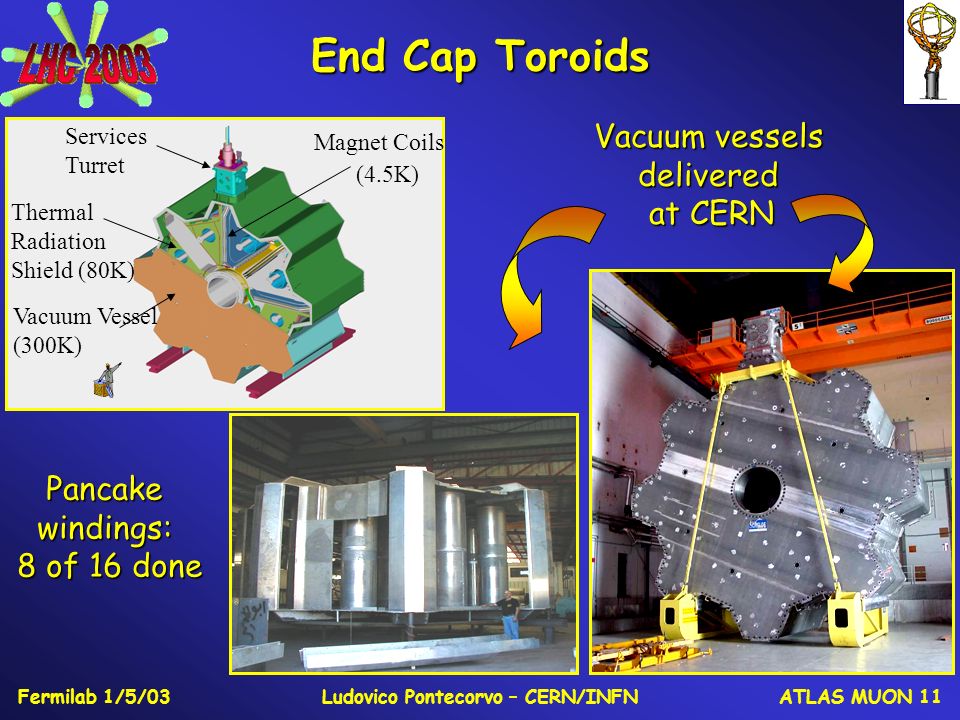 LHC 2003

End Cap Toroids

Services Turret

Magnet Coils (4.5K)

Thermal Radiation Shield (80K)

Vacuum Vessel (300K)

Vacuum vessels delivered at CERN

Pancake windings: 8 of 16 done

Fermilab 1/5/03

Ludovico Pontecorvo – CERN/INFN

ATLAS MUON 11